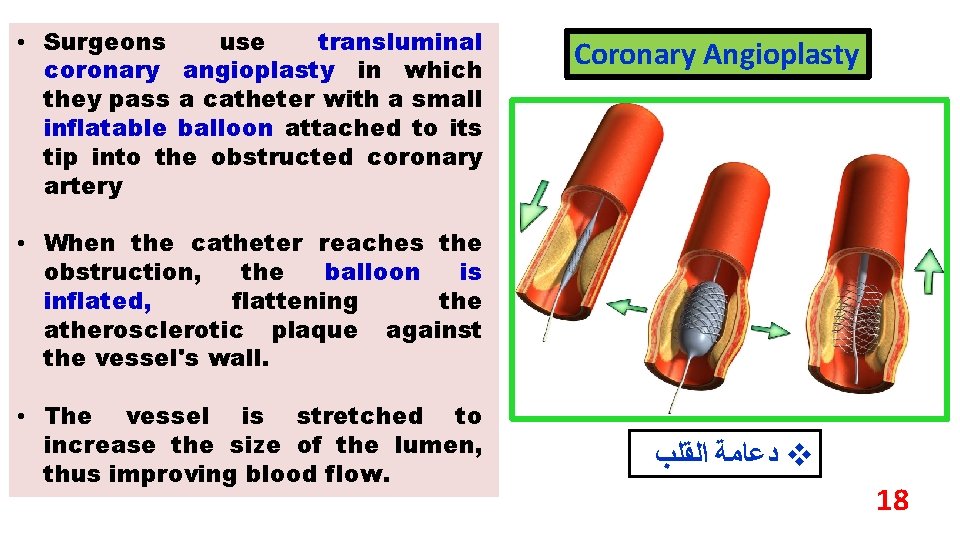 • Surgeons use transluminal coronary angioplasty in which they pass a catheter with a small inflatable balloon attached to its tip into the obstructed coronary artery

• When the catheter reaches the obstruction, the balloon is inflated, flattening the atherosclerotic plaque against the vessel's wall.

• The vessel is stretched to increase the size of the lumen, thus improving blood flow.

Coronary Angioplasty

❖ دعامة القلب

18